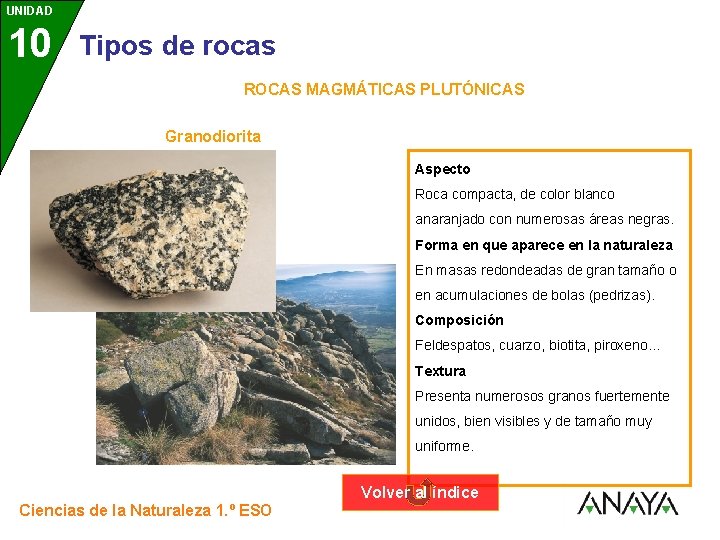 UNIDAD
10
Tipos de rocas

ROCAS MAGMÁTICAS PLUTÓNICAS

Granodiorita

Aspecto
Roca compacta, de color blanco anaranjado con numerosas áreas negras.
Forma en que aparece en la naturaleza
En masas redondeadas de gran tamaño o en acumulaciones de bolas (pedrizas).
Composición
Feldespatos, cuarzo, biotita, piroxeno...
Textura
Presenta numerosos granos fuertemente unidos, bien visibles y de tamaño muy uniforme.

Volver al índice

Ciencias de la Naturaleza 1.º ESO

ANAYA